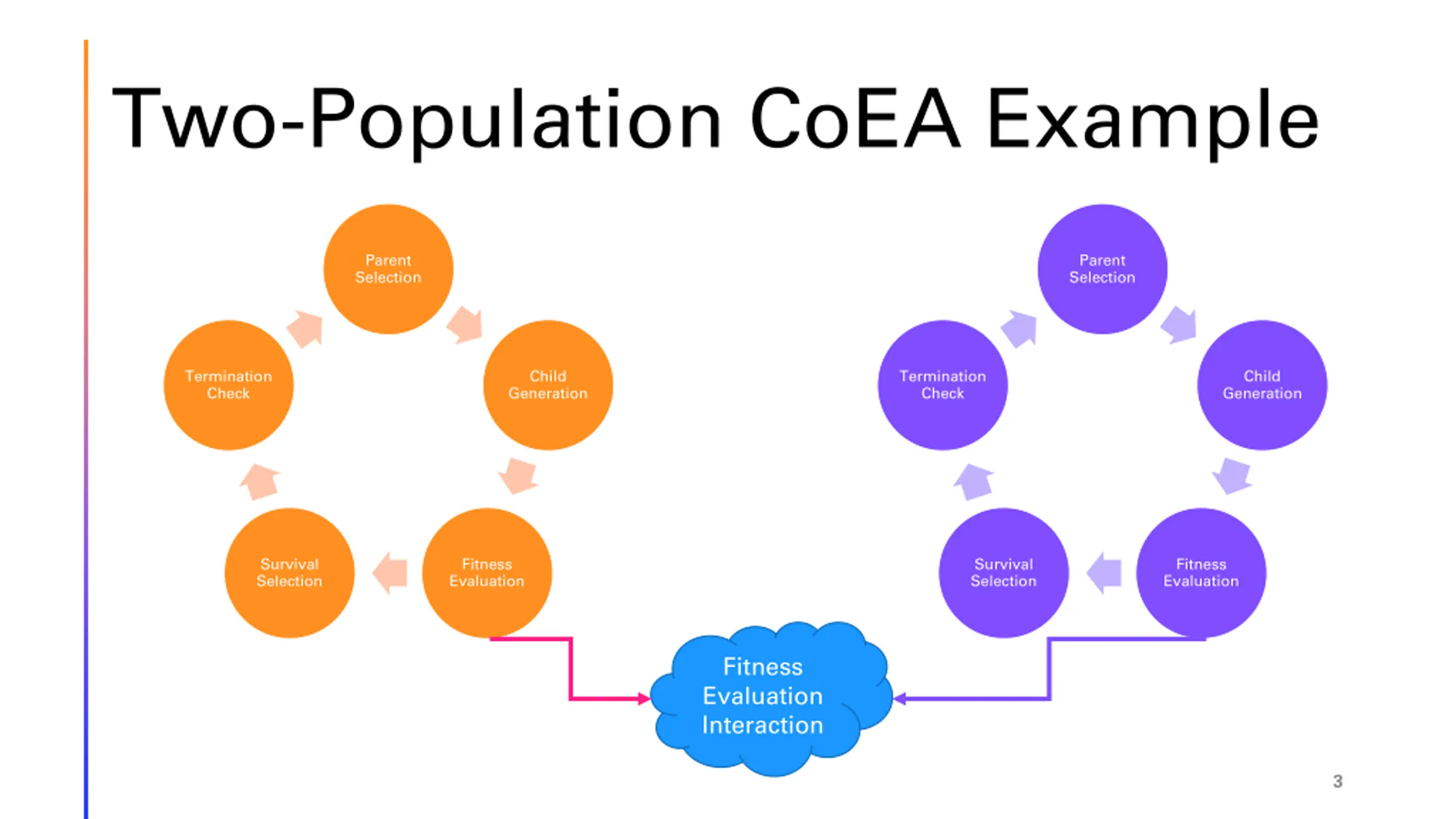 Two-Population CoEA Example

Parent Selection

Child Generation

Fitness Evaluation

Survival Selection

Termination Check

Parent Selection

Child Generation

Fitness Evaluation

Survival Selection

Termination Check

Fitness Evaluation Interaction

3